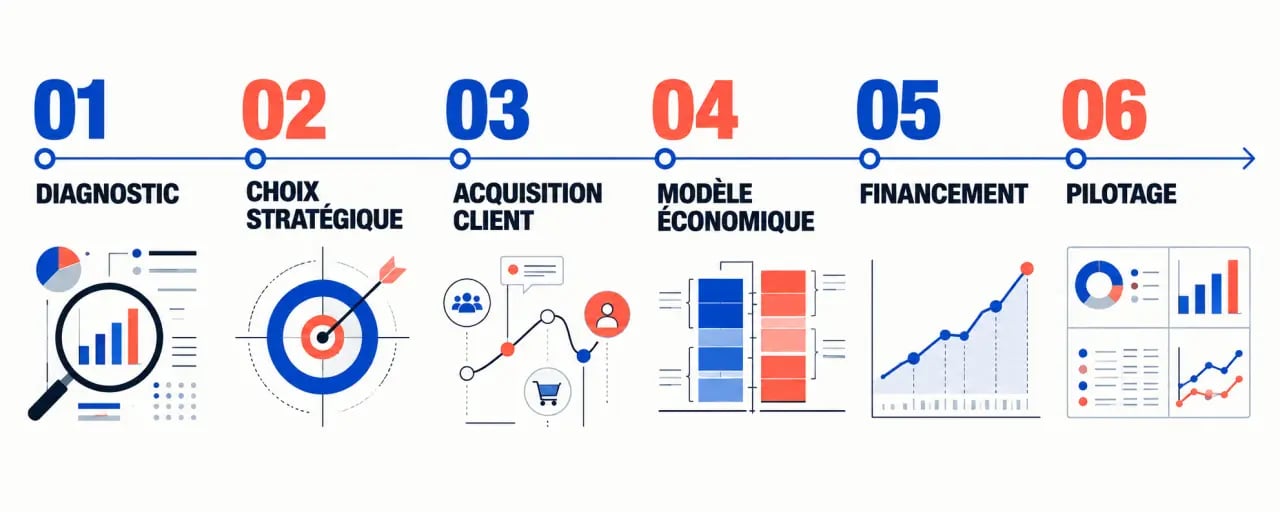 01
DIAGNOSTIC

02
CHOIX STRATÉGIQUE

03
ACQUISITION CLIENT

04
MODÈLE ÉCONOMIQUE

05
FINANCEMENT

06
PILOTAGE